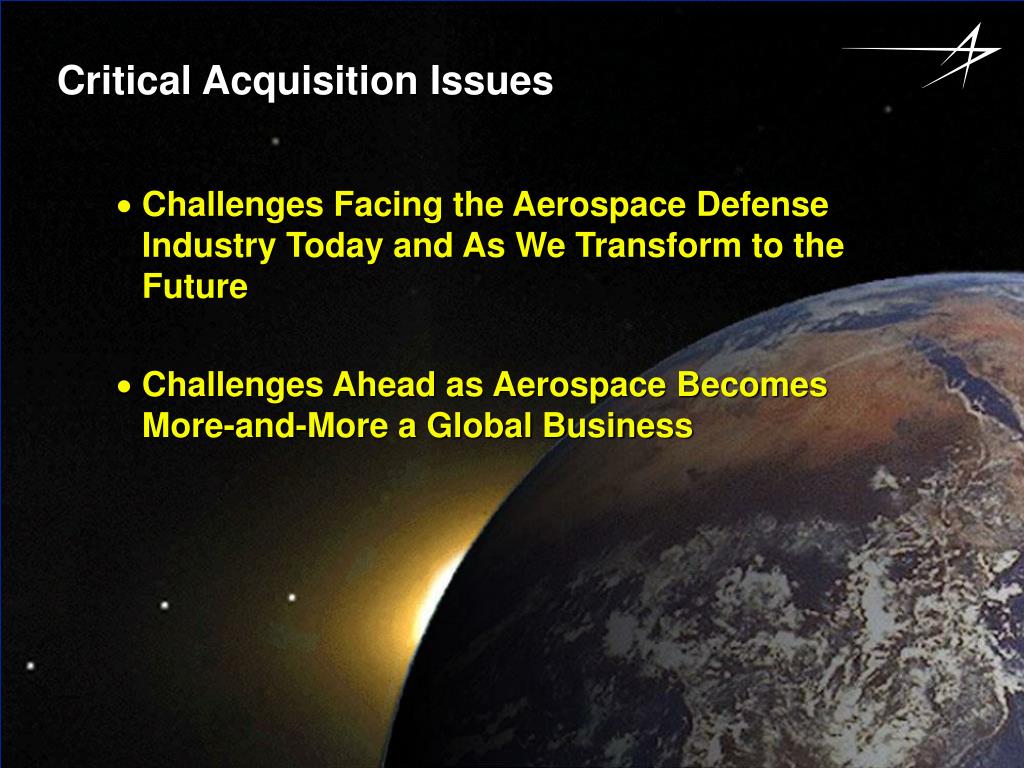 Critical Acquisition Issues

• Challenges Facing the Aerospace Defense Industry Today and As We Transform to the Future

• Challenges Ahead as Aerospace Becomes More-and-More a Global Business